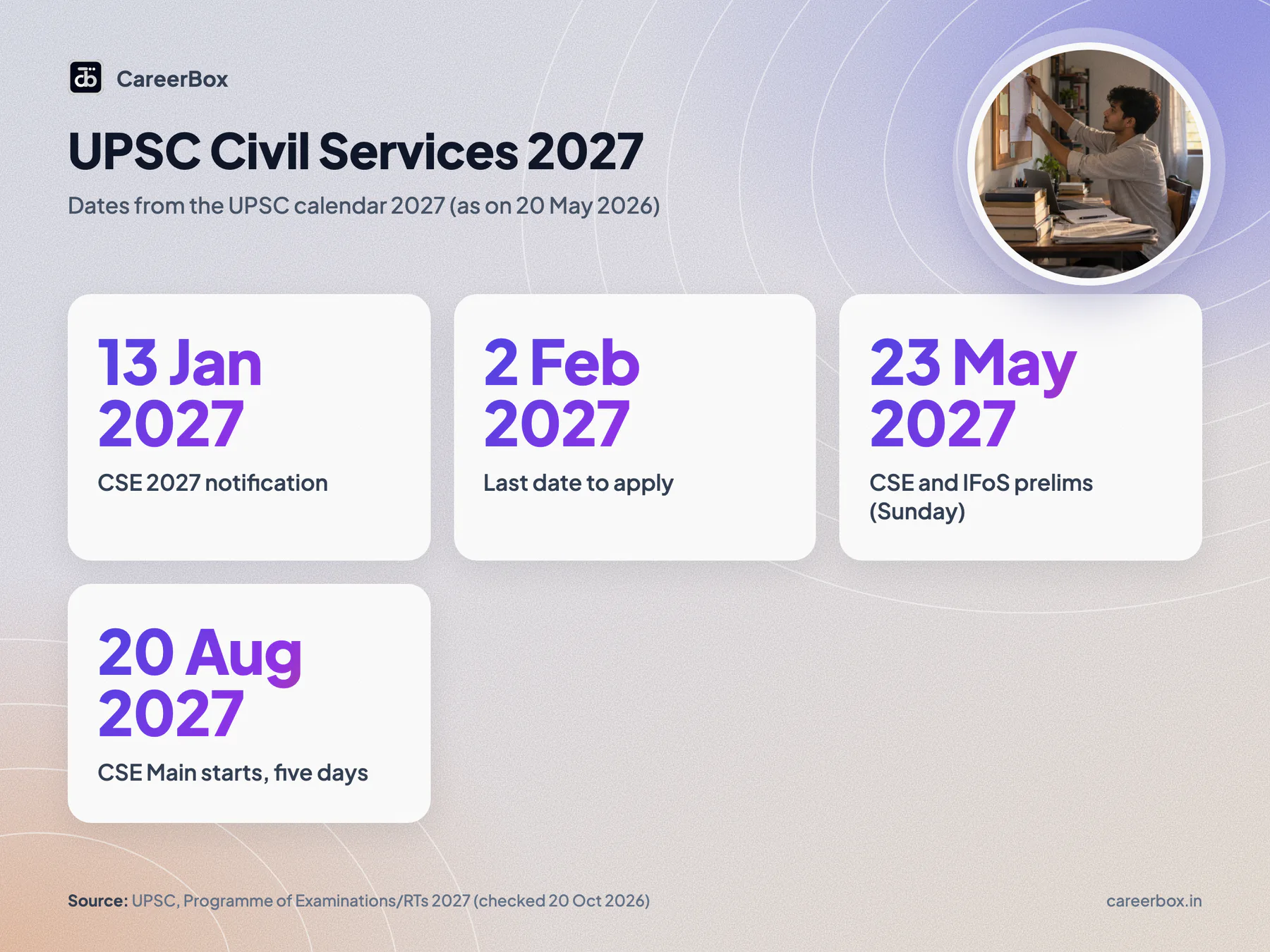 CareerBox

UPSC Civil Services 2027

Dates from the UPSC calendar 2027 (as on 20 May 2026)

13 Jan 2027

CSE 2027 notification

2 Feb 2027

Last date to apply

23 May 2027

CSE and IFoS prelims (Sunday)

20 Aug 2027

CSE Main starts, five days

Source: UPSC, Programme of Examinations/RTs 2027 (checked 20 Oct 2026)

careerbox.in